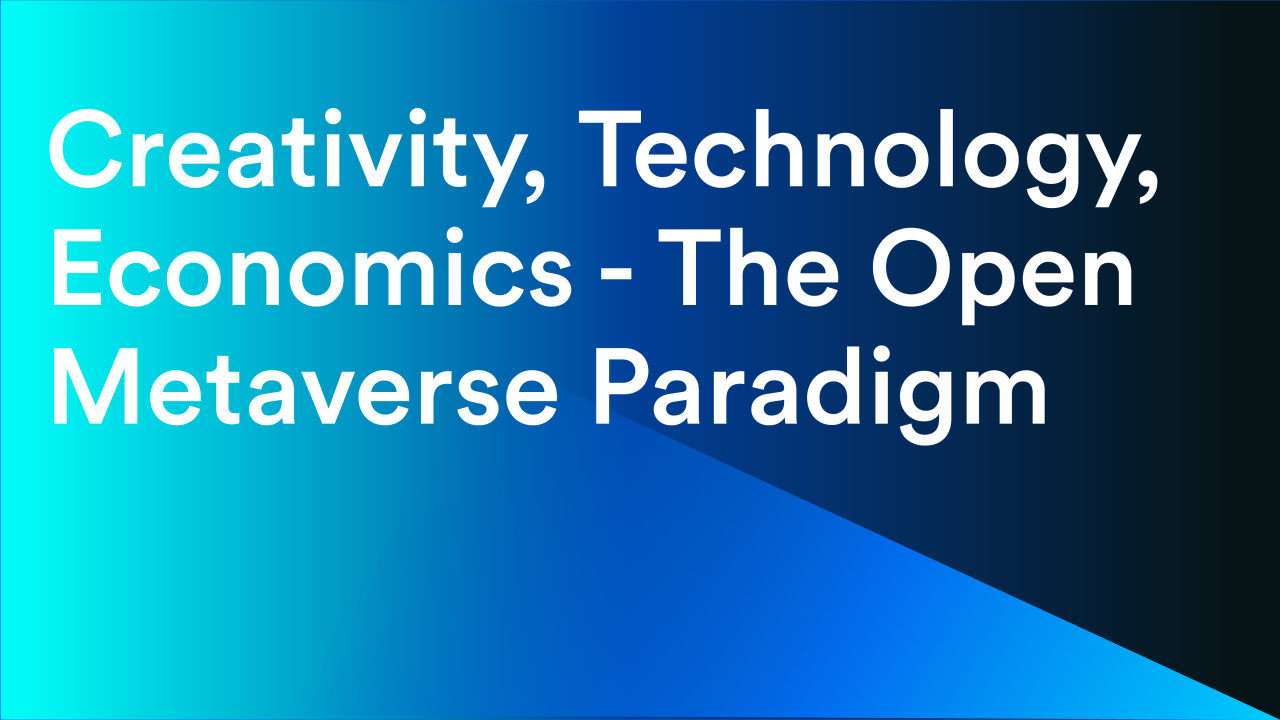 Creativity, Technology, Economics - The Open Metaverse Paradigm